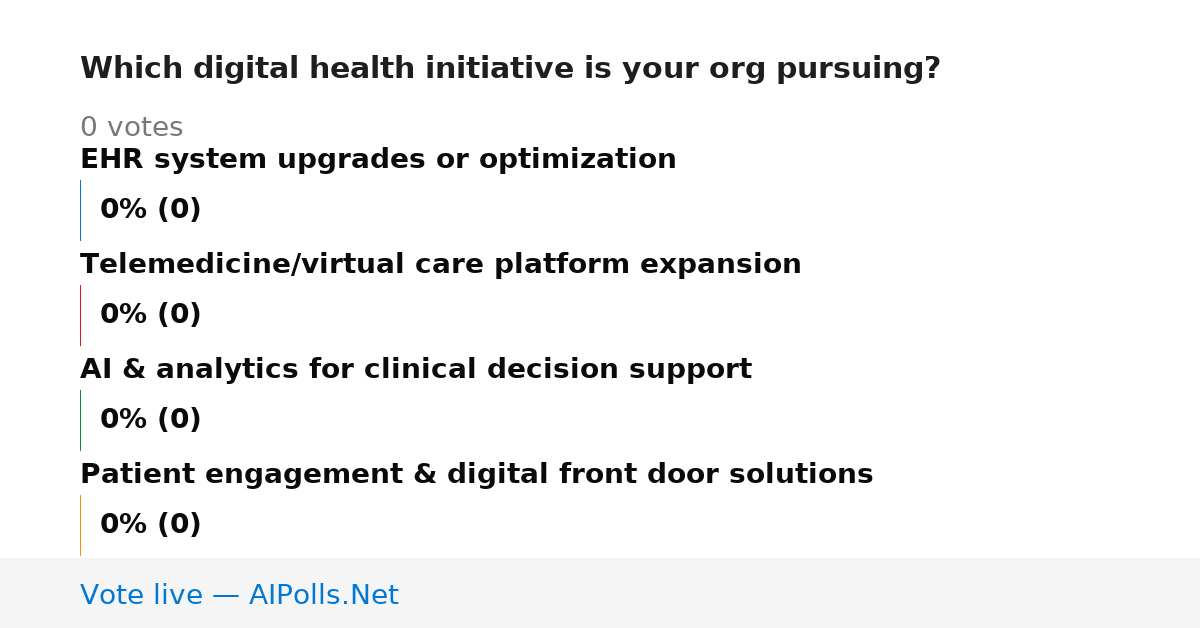 Which digital health initiative is your org pursuing?

0 votes

EHR system upgrades or optimization

0% (0)

Telemedicine/virtual care platform expansion

0% (0)

AI & analytics for clinical decision support

0% (0)

Patient engagement & digital front door solutions

0% (0)

Vote live — AIPolls.Net